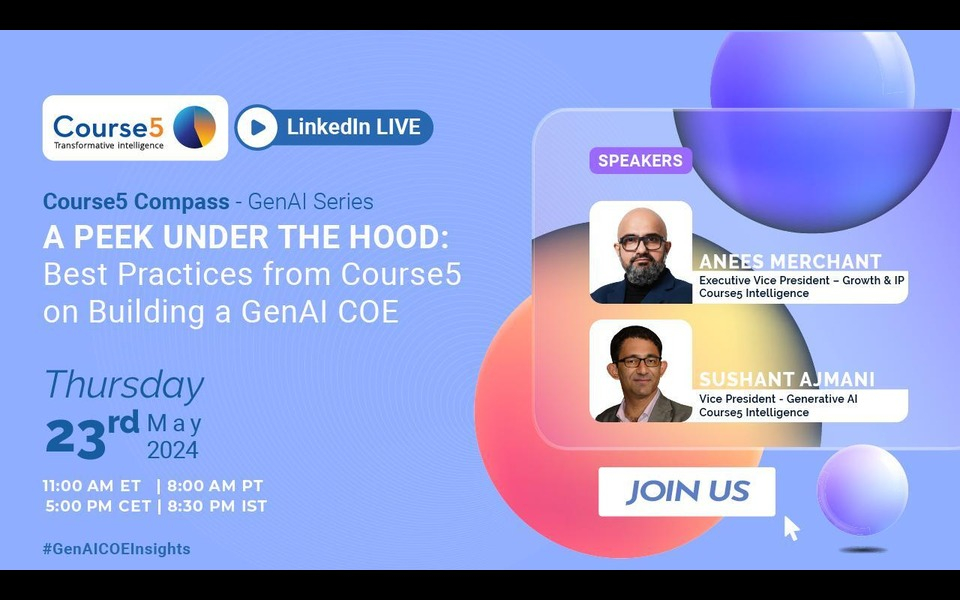 Course5
Transformative intelligence

LinkedIn LIVE

Course5 Compass - GenAI Series
A PEEK UNDER THE HOOD:
Best Practices from Course5 on Building a GenAI COE

Thursday
23rd May 2024

11:00 AM ET | 8:00 AM PT
5:00 PM CET | 8:30 PM IST

#GenAICOEInsights

SPEAKERS

ANEES MERCHANT
Executive Vice President – Growth & IP
Course5 Intelligence

SUSHANT AJMANI
Vice President - Generative AI
Course5 Intelligence

JOIN US